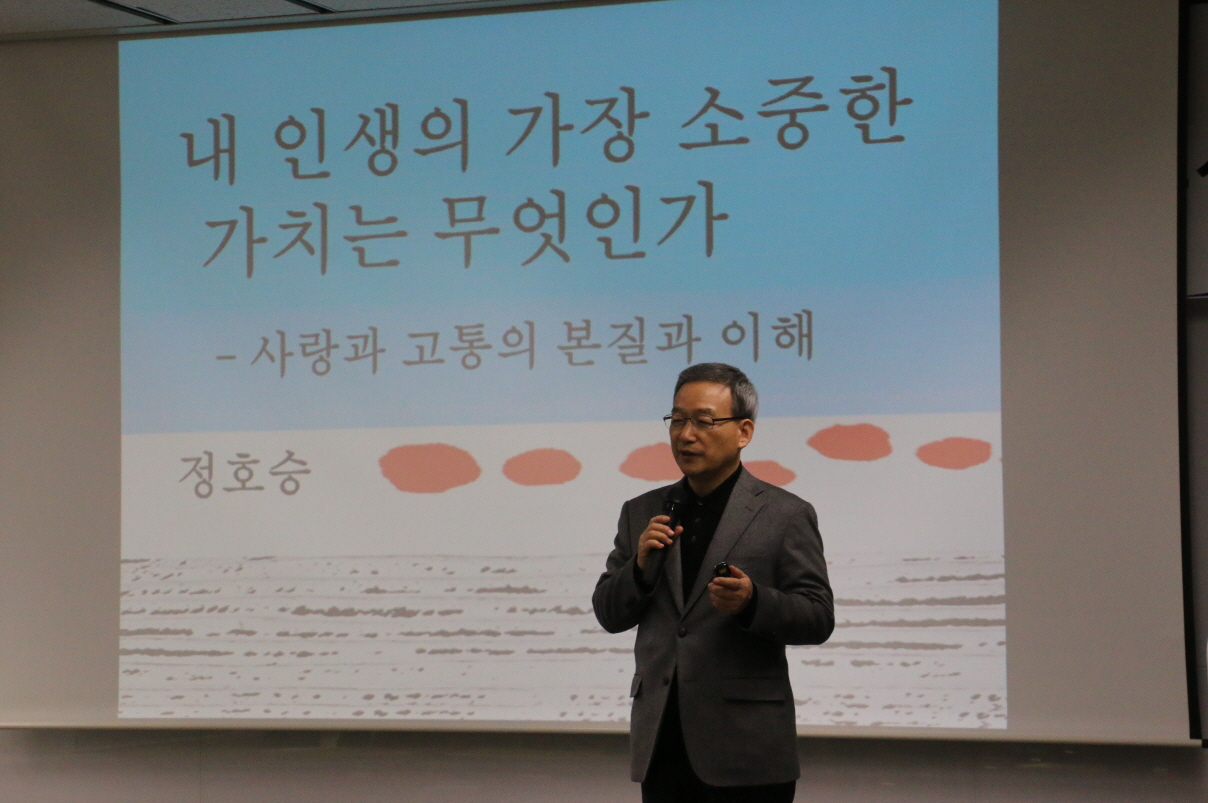 내 인생의 가장 소중한 가치는 무엇인가

– 사랑과 고통의 본질과 이해

정호승